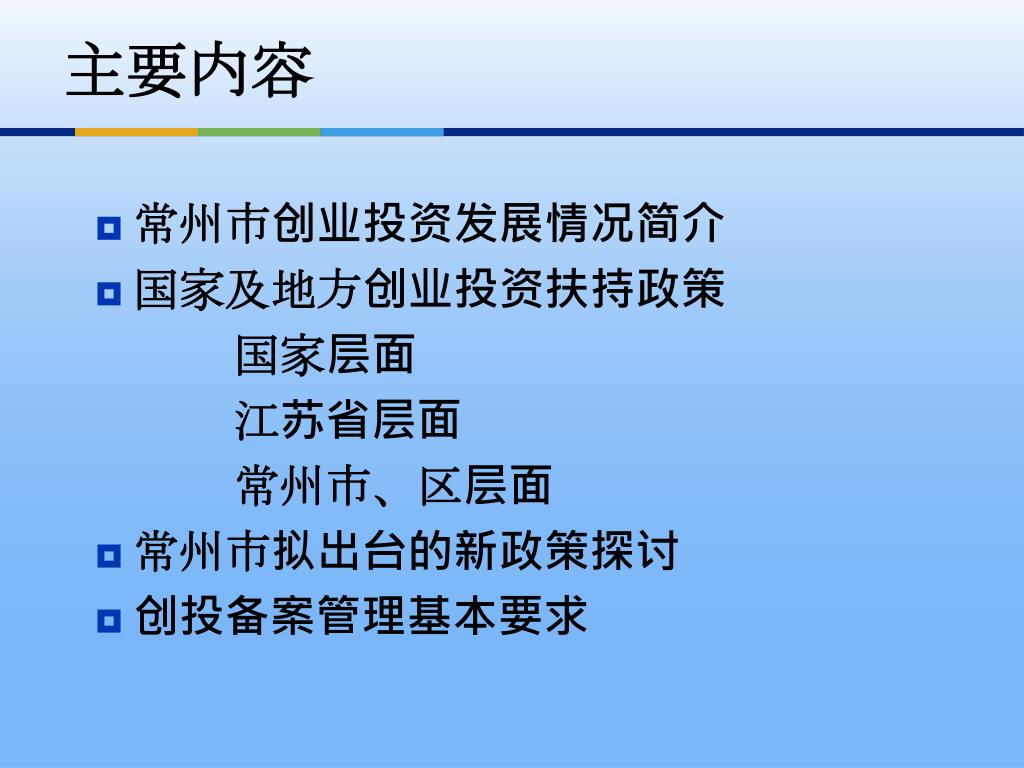 主要内容

常州市创业投资发展情况简介

国家及地方创业投资扶持政策

国家层面

江苏省层面

常州市、区层面

常州市拟出台的新政策探讨

创投备案管理基本要求